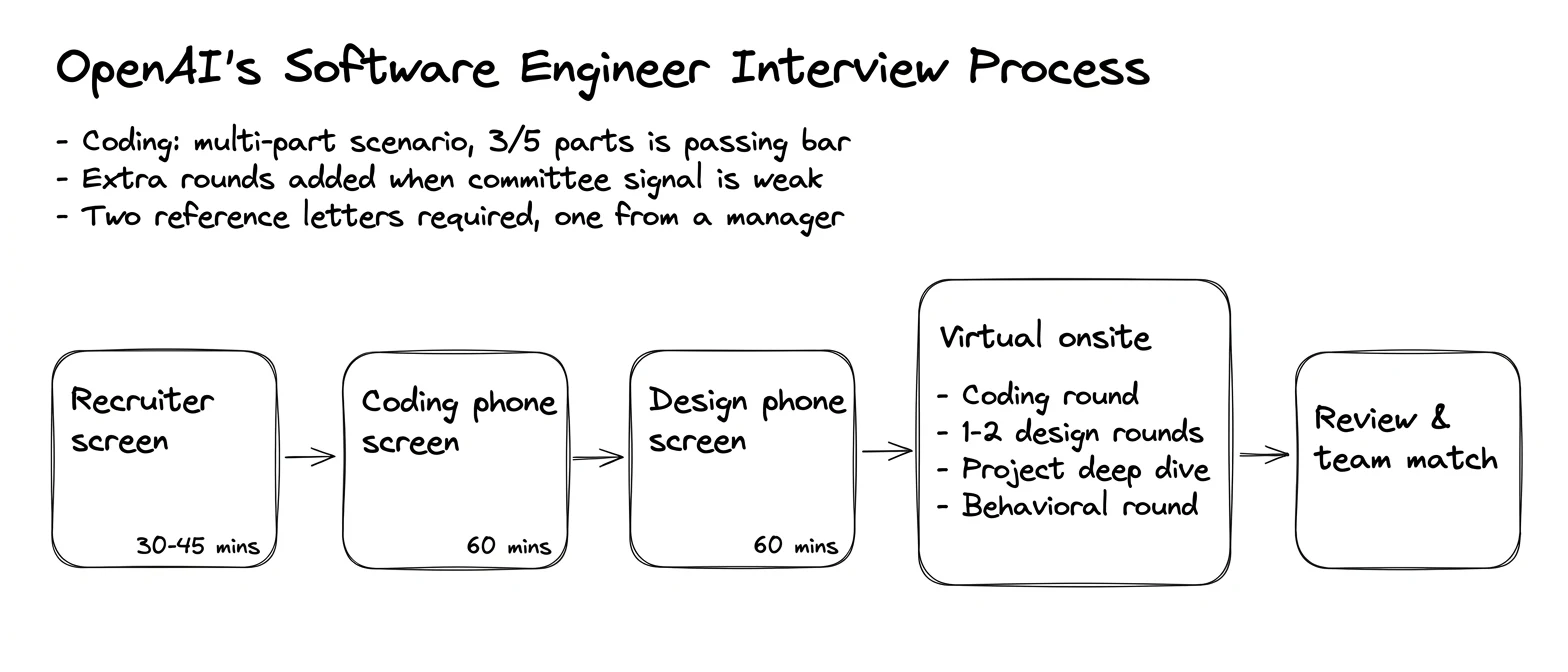 OpenAI's Software Engineer Interview Process

- Coding: multi-part scenario, 3/5 parts is passing bar
- Extra rounds added when committee signal is weak
- Two reference letters required, one from a manager

Recruiter screen
30-45 mins

Coding phone screen
60 mins

Design phone screen
60 mins

Virtual onsite
- Coding round
- 1-2 design rounds
- Project deep dive
- Behavioral round

Review & team match